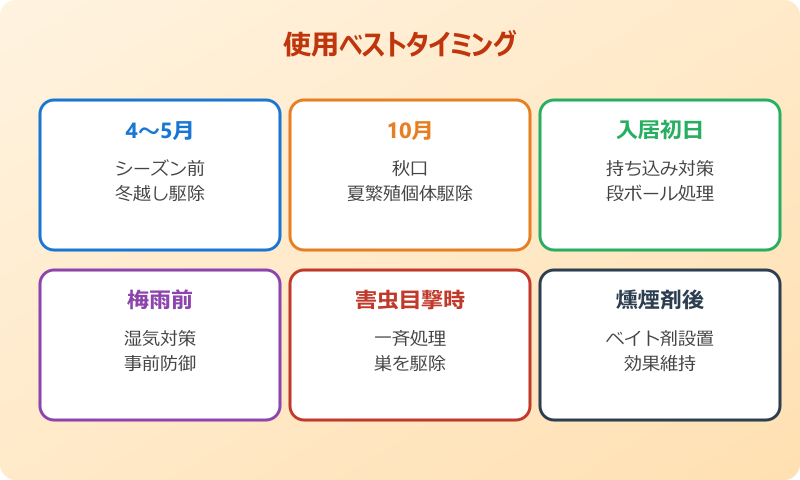 使用ベストタイミング

4〜5月

シーズン前
冬越し駆除

10月

秋口
夏繁殖個体駆除

入居初日

持ち込み対策
段ボール処理

梅雨前

湿気対策
事前防御

害虫目撃時

一斉処理
巣を駆除

燻煙剤後

ベイト剤設置
効果維持